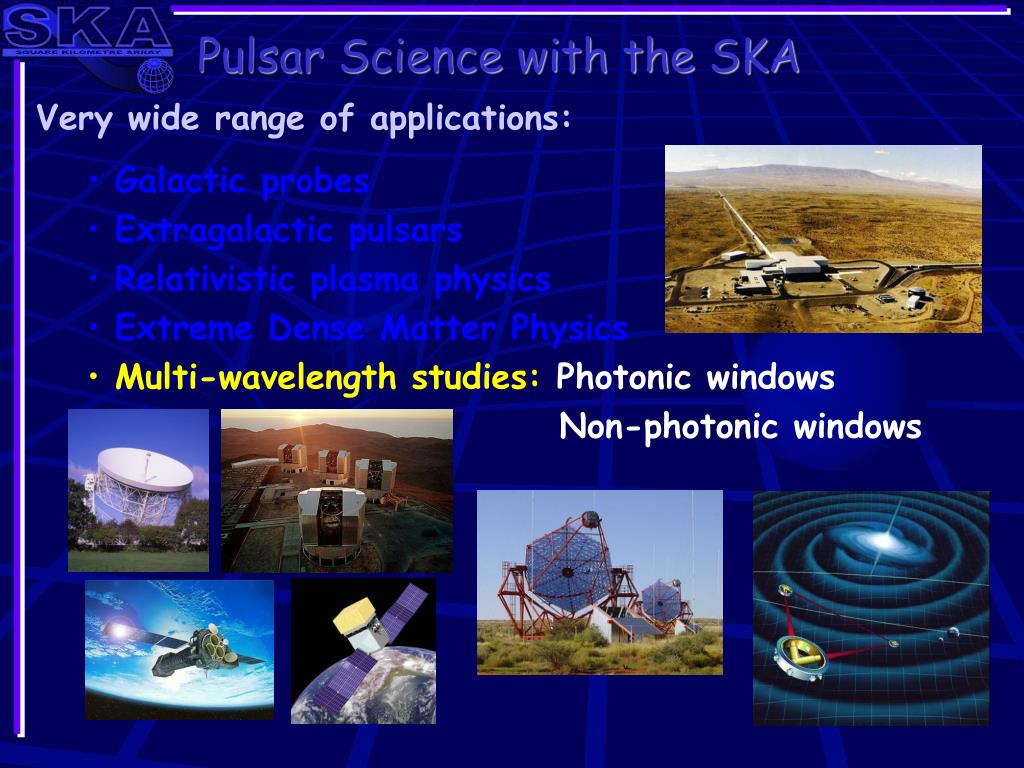 SKA
SQUARE KILOMETRE ARRAY
Pulsar Science with the SKA

Very wide range of applications:

• Galactic probes
• Extragalactic pulsars
• Relativistic plasma physics
• Extreme Dense Matter Physics
• Multi-wavelength studies: Photonic windows
Non-photonic windows